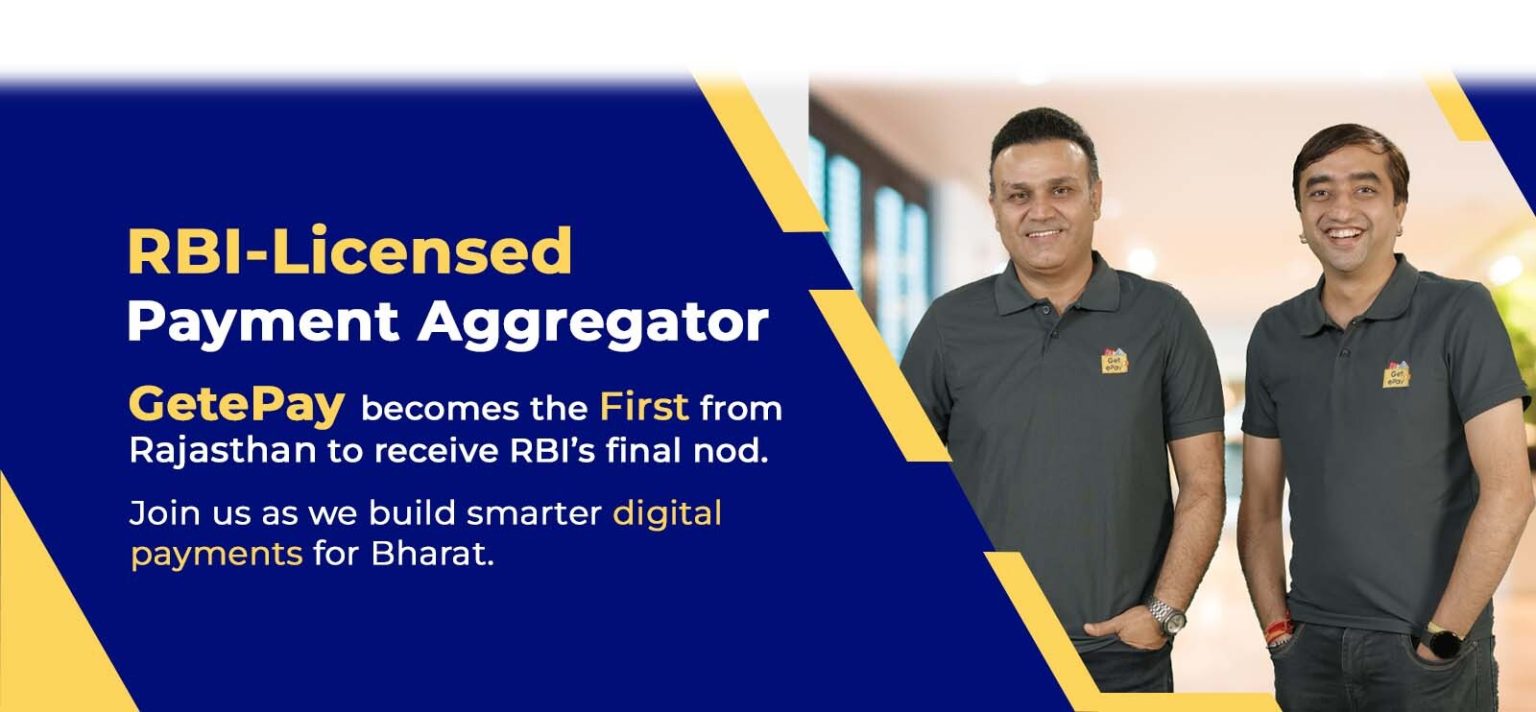 RBI-Licensed
Payment Aggregator

GetePay becomes the First from Rajasthan to receive RBI's final nod.

Join us as we build smarter digital payments for Bharat.

Get ePay

Get ePay